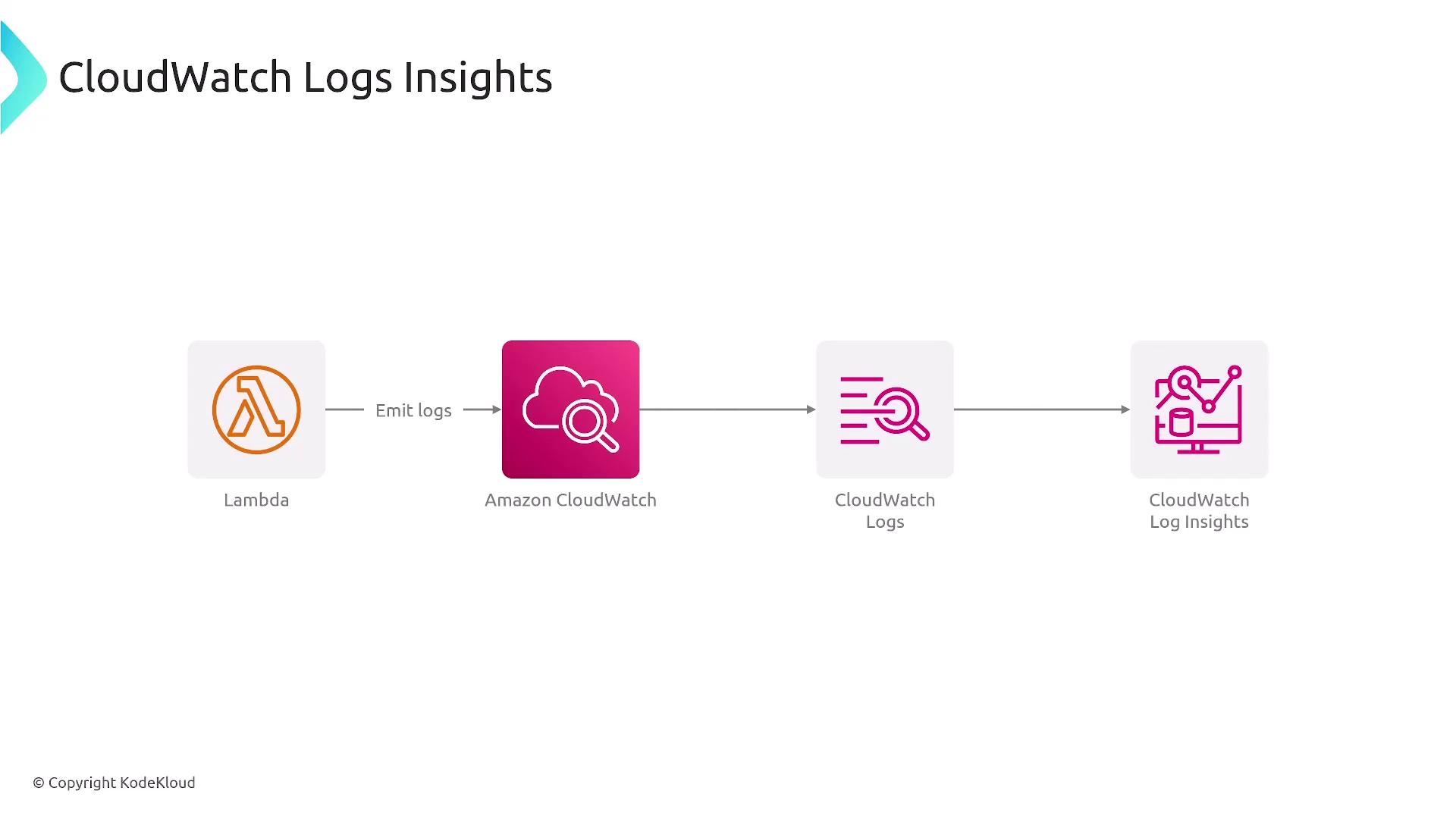 CloudWatch Logs Insights

Lambda

Emit logs

Amazon CloudWatch

CloudWatch Logs

CloudWatch Log Insights

© Copyright KodeKloud